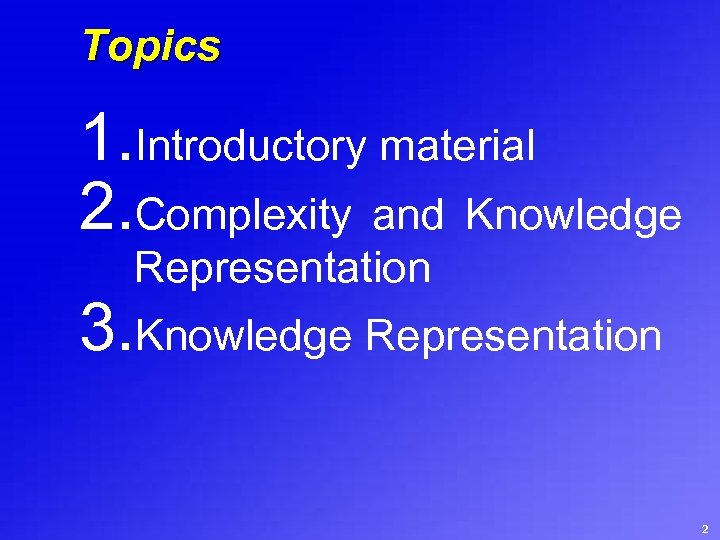 Topics

1. Introductory material
2. Complexity and Knowledge Representation
3. Knowledge Representation

2